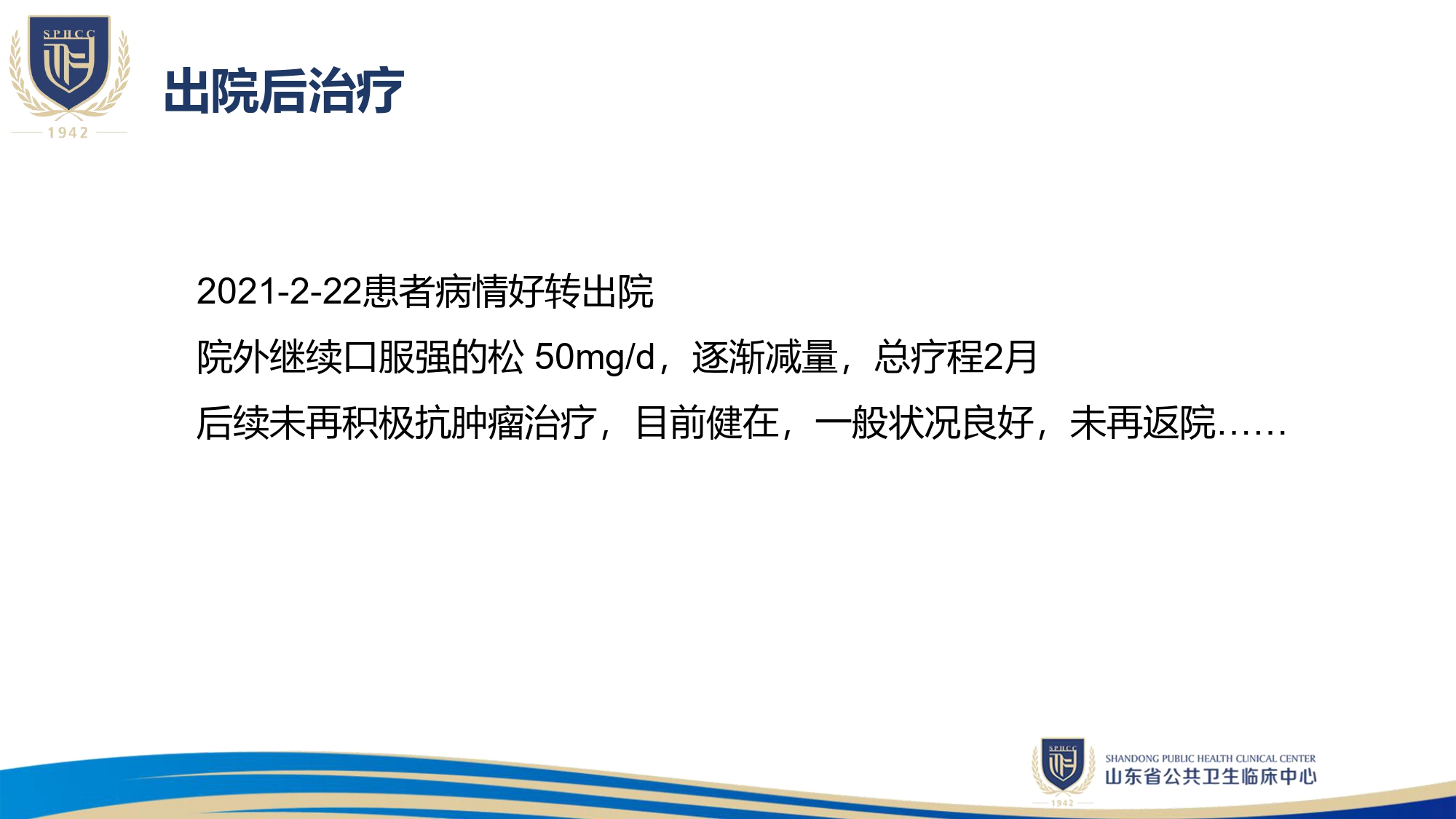 SPHCC
1942
出院后治疗

2021-2-22患者病情好转出院

院外继续口服强的松 50mg/d，逐渐减量，总疗程2月

后续未再积极抗肿瘤治疗，目前健在，一般状况良好，未再返院……

SPHCC
1942
SHANDONG PUBLIC HEALTH CLINICAL CENTER
山东省公共卫生临床中心